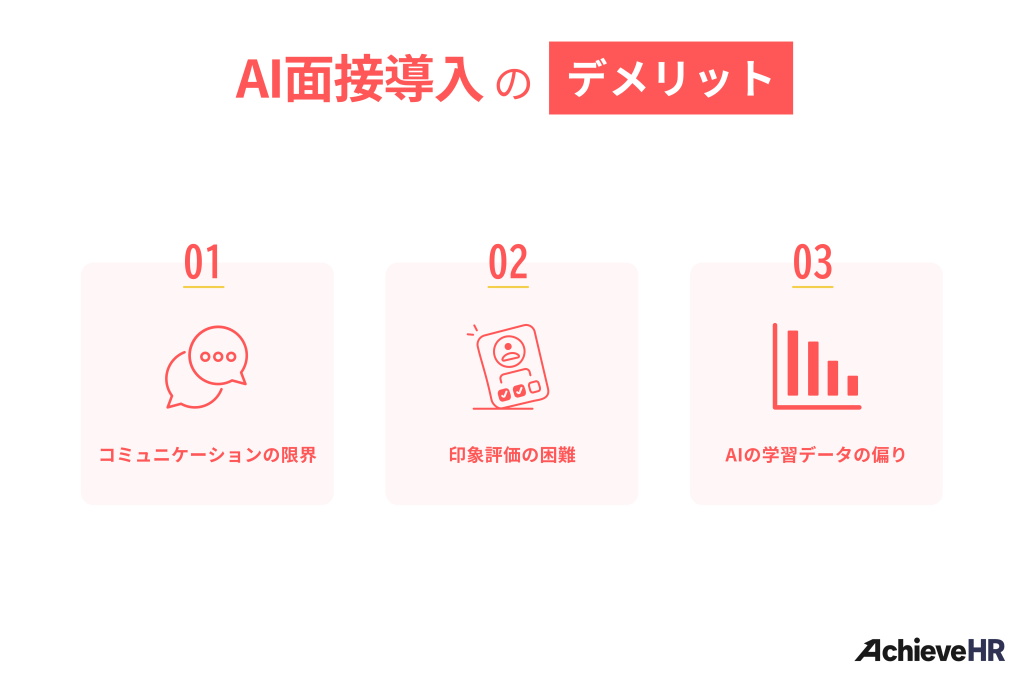 AI面接導入 の デメリット

01
コミュニケーションの限界

02
印象評価の困難

03
AIの学習データの偏り

AchieveHR